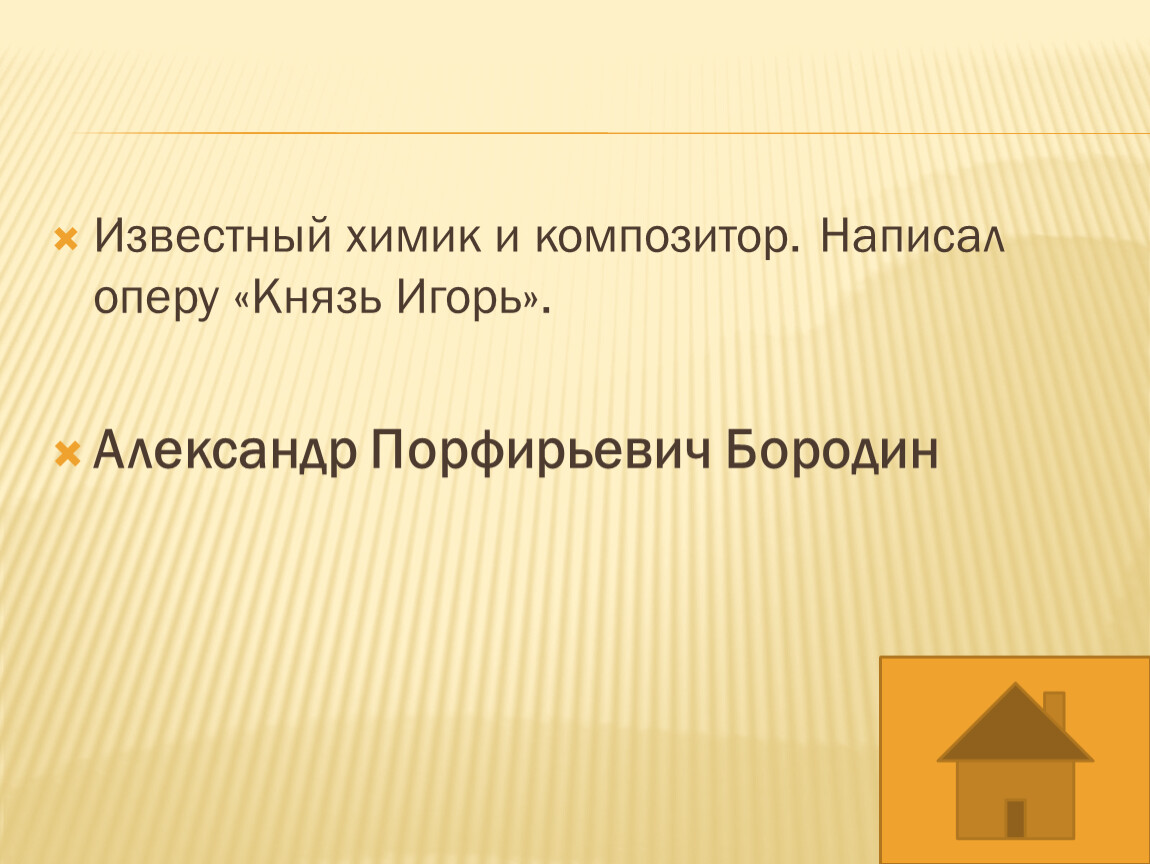 Известный химик и композитор. Написал оперу «Князь Игорь».

Александр Порфирьевич Бородин